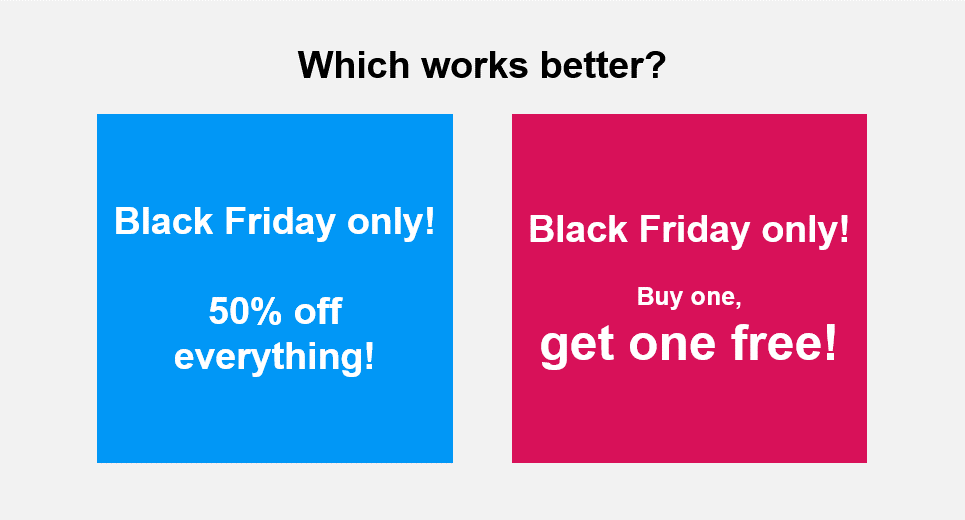 Which works better?

Black Friday only!

50% off everything!

Black Friday only!

Buy one, get one free!